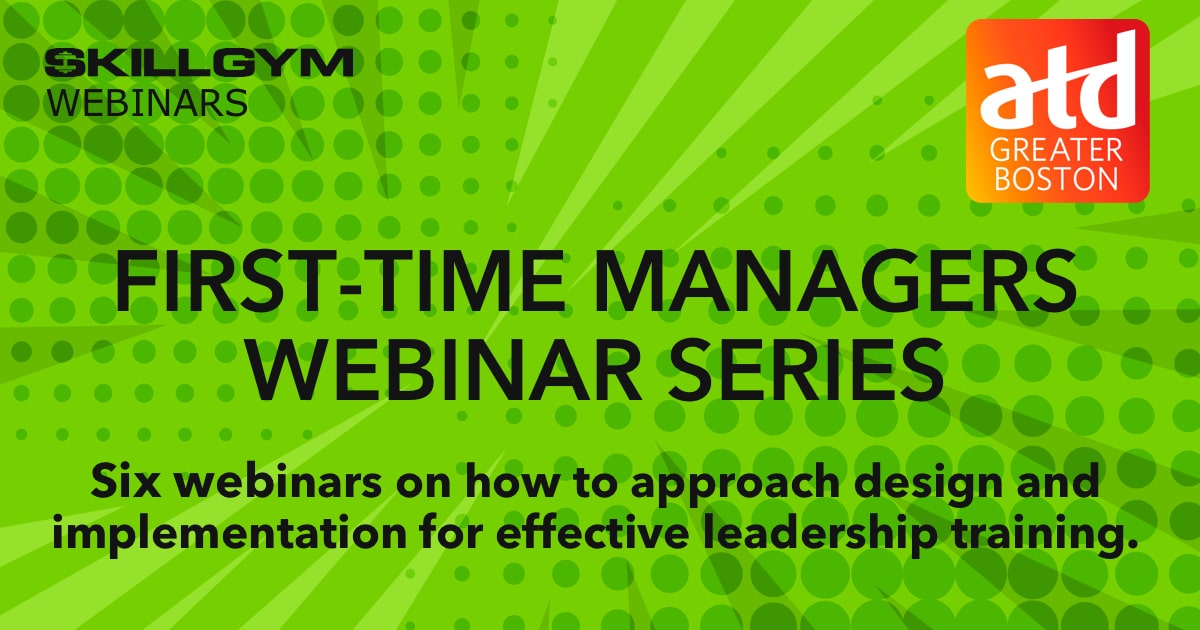 SKILLGYM
WEBINARS

atd
GREATER
BOSTON

FIRST-TIME MANAGERS
WEBINAR SERIES

Six webinars on how to approach design and implementation for effective leadership training.